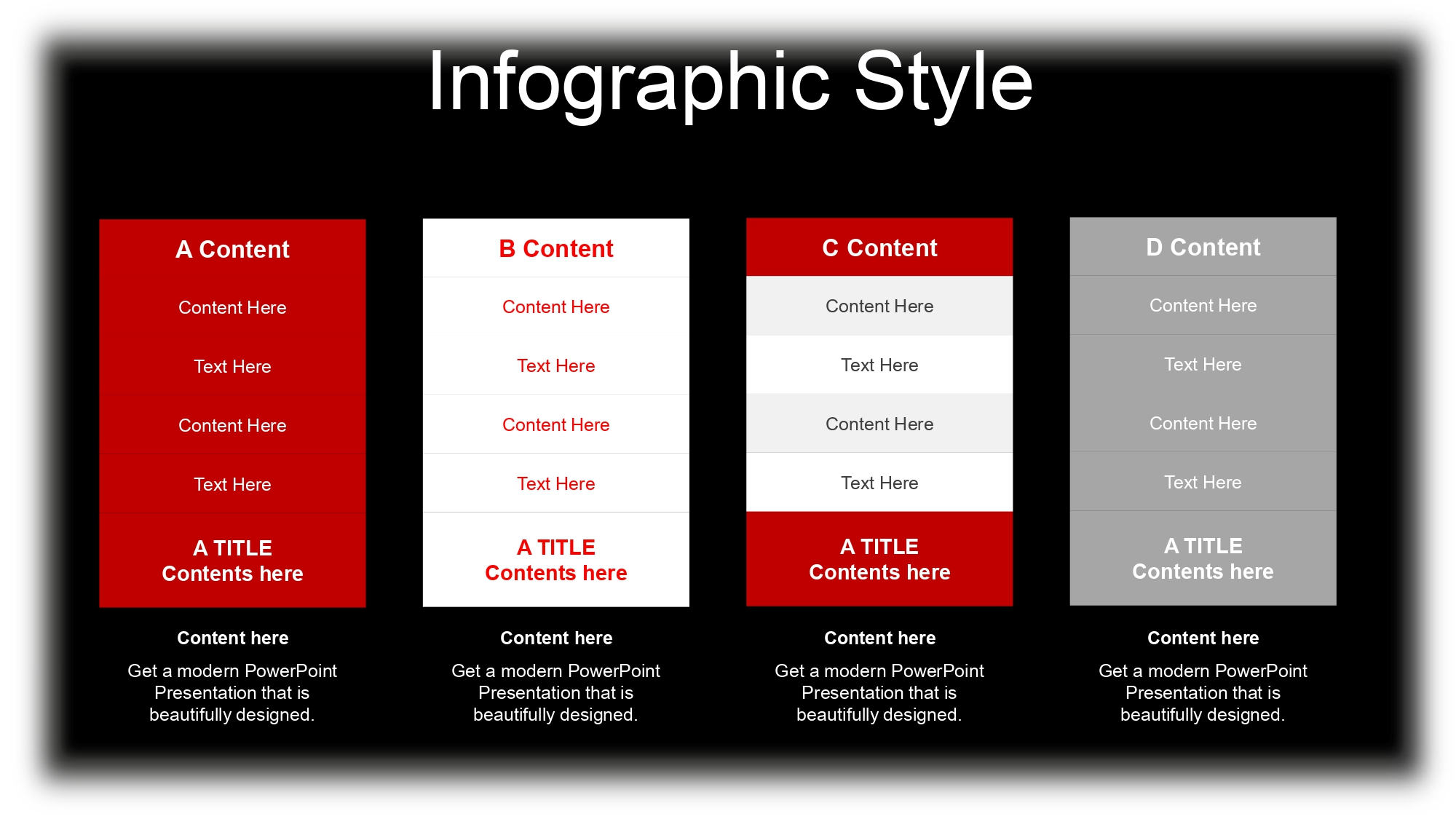 Infographic Style

A Content

Content Here

Text Here

Content Here

Text Here

A TITLE
Contents here

Content here

Get a modern PowerPoint Presentation that is beautifully designed.

B Content

Content Here

Text Here

Content Here

Text Here

A TITLE
Contents here

Content here

Get a modern PowerPoint Presentation that is beautifully designed.

C Content

Content Here

Text Here

Content Here

Text Here

A TITLE
Contents here

Content here

Get a modern PowerPoint Presentation that is beautifully designed.

D Content

Content Here

Text Here

Content Here

Text Here

A TITLE
Contents here

Content here

Get a modern PowerPoint Presentation that is beautifully designed.